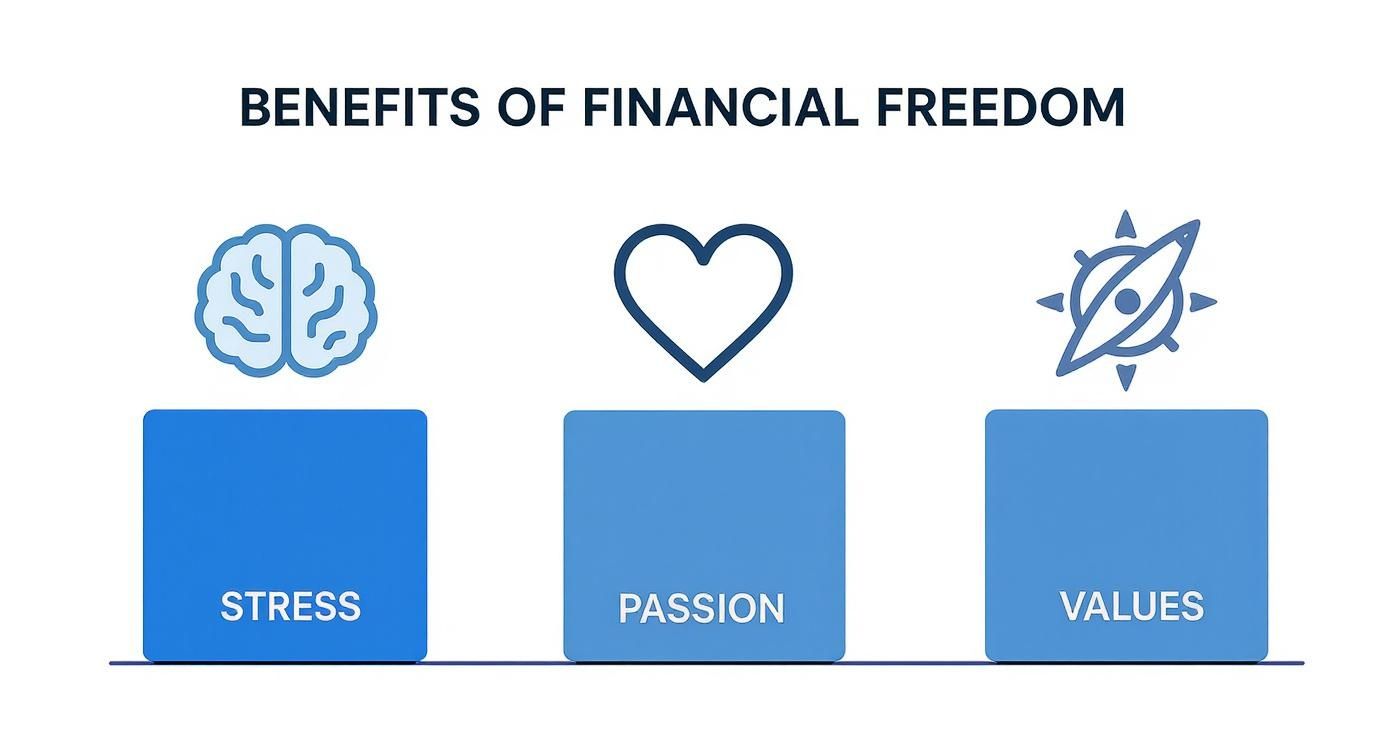 BENEFITS OF FINANCIAL FREEDOM

STRESS

PASSION

VALUES